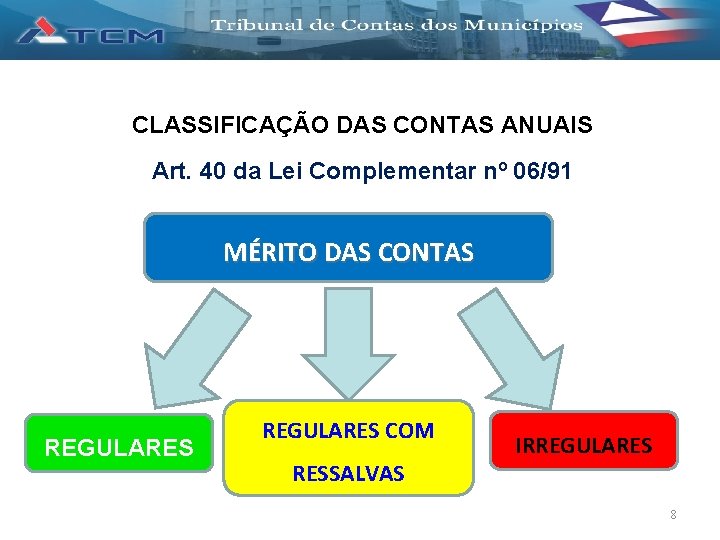 TCM Tribunal de Contas dos Municípios

CLASSIFICAÇÃO DAS CONTAS ANUAIS

Art. 40 da Lei Complementar nº 06/91

MÉRITO DAS CONTAS

REGULARES

REGULARES COM RESSALVAS

IRREGULARES

8